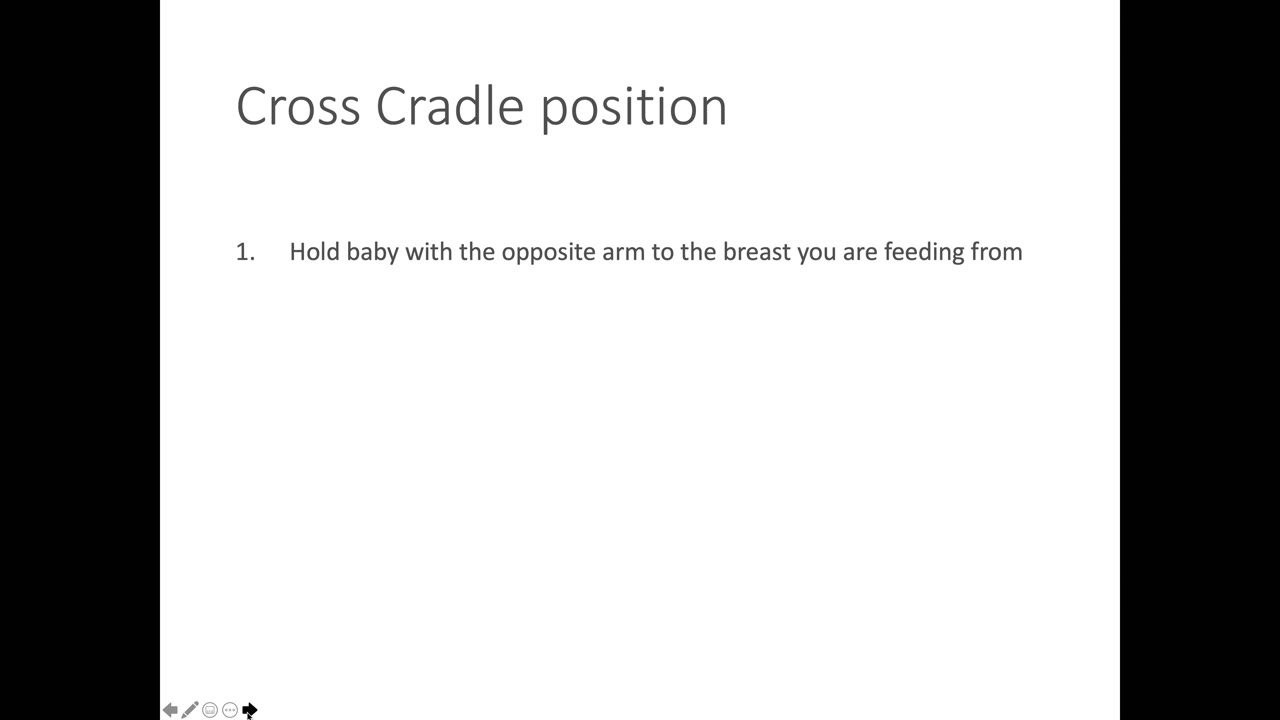 Cross Cradle position

1. Hold baby with the opposite arm to the breast you are feeding from